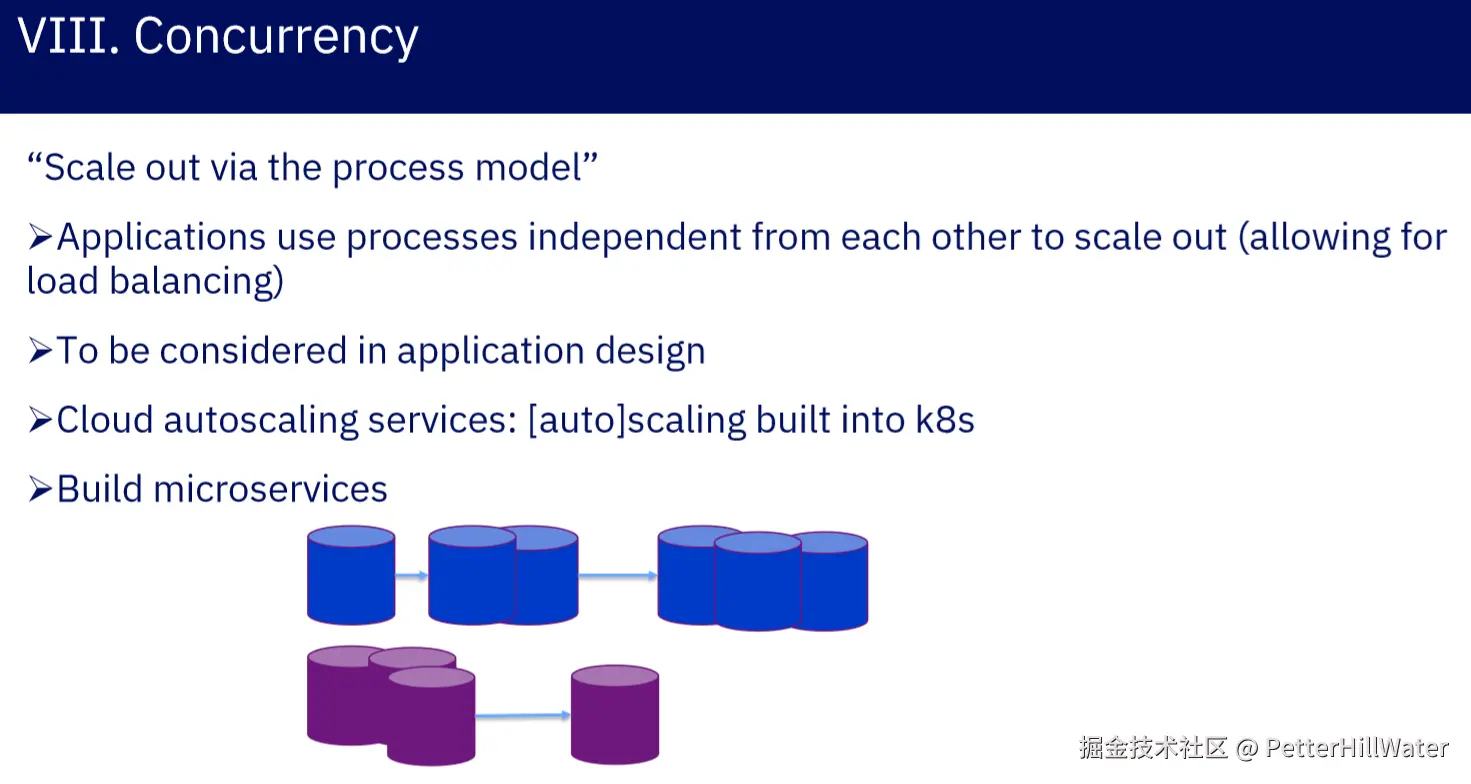 VIII. Concurrency

“Scale out via the process model”

➢Applications use processes independent from each other to scale out (allowing for load balancing)

➢To be considered in application design

➢Cloud autoscaling services: [auto]scaling built into k8s

➢Build microservices

掘金技术社区 @ PetterHillWater